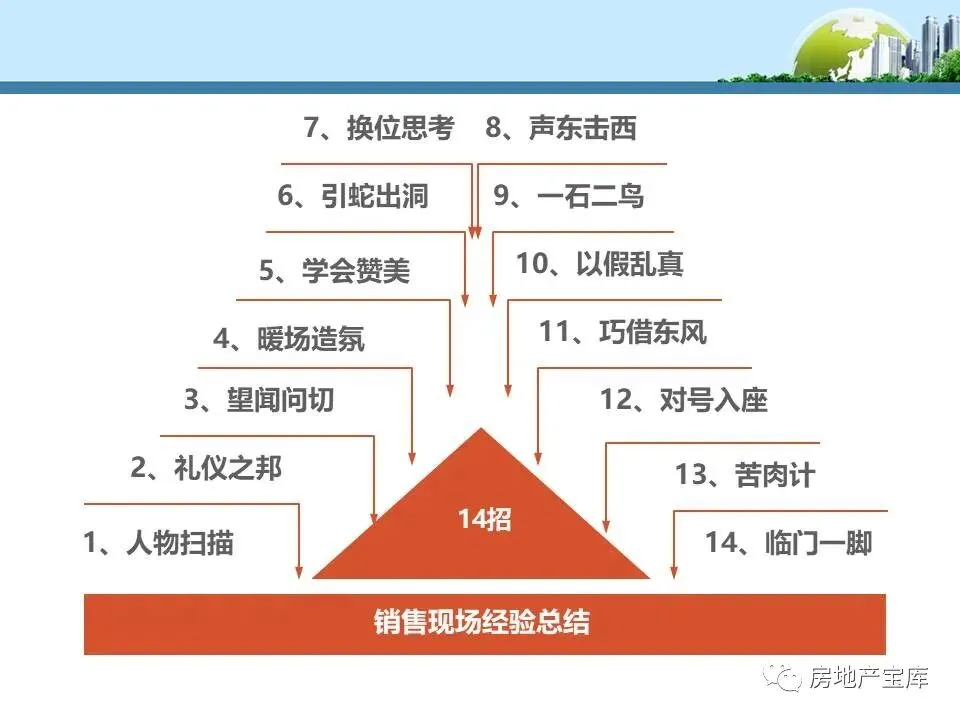 7、换位思考

8、声东击西

6、引蛇出洞

9、一石二鸟

5、学会赞美

10、以假乱真

4、暖场造氛

11、巧借东风

3、望闻问切

12、对号入座

2、礼仪之邦

13、苦肉计

1、人物扫描

14、临门一脚

14招

销售现场经验总结

房地产宝库